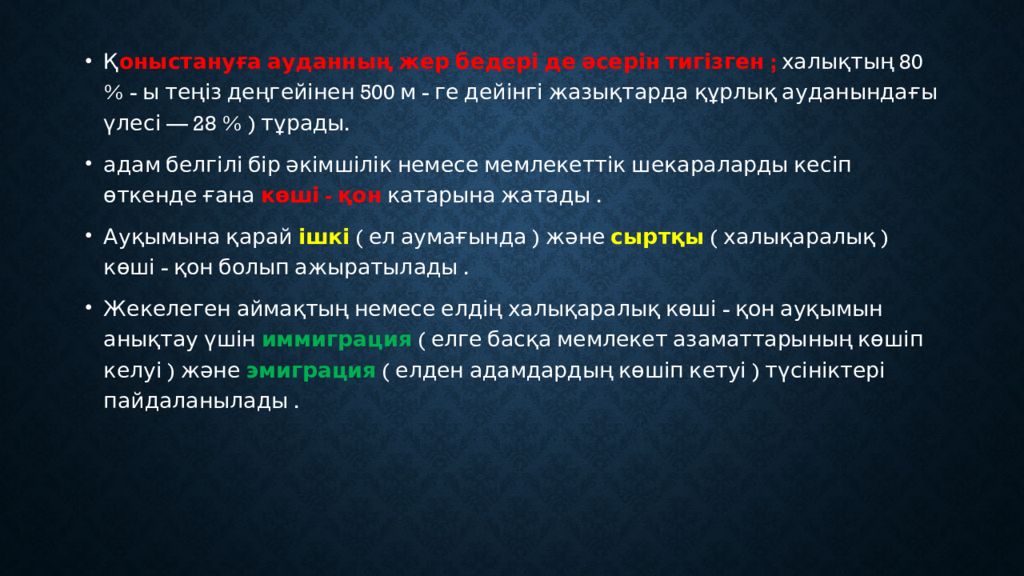 • Қоныстануға ауданның жер бедері де әсерін тигізген ; халықтың 80 % - ы теңіз деңгейінен 500 м - ге дейінгі жазықтарда құрлық ауданындағы үлесі — 28 % ) тұрады.

• адам белгілі бір әкімшілік немесе мемлекеттік шекараларды кесіп өткенде ғана көші - қон катарына жатады .

• Ауқымына қарай ішкі ( ел аумағында ) және сыртқы ( халықаралық ) көші - қон болып ажыратылады .

• Жекелеген аймақтың немесе елдің халықаралық көші - қон ауқымын анықтау үшін иммиграция ( елге басқа мемлекет азаматтарының көшіп келуі ) және эмиграция ( елден адамдардың көшіп кетуі ) түсініктері пайдаланылады .